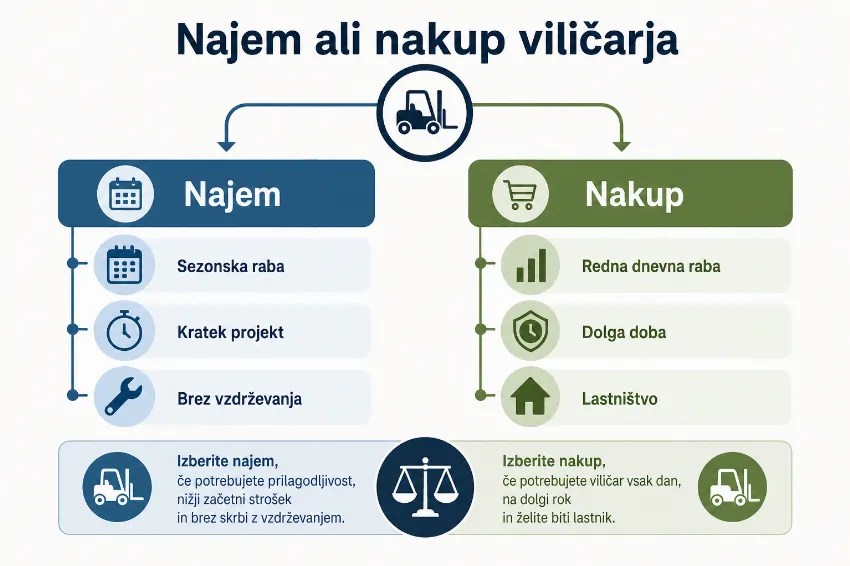 Najem ali nakup viličarja

Najem

Sezonska raba

Kratek projekt

Brez vzdrževanja

Nakup

Redna dnevna raba

Dolga doba

Lastništvo

Izberite najem, če potrebujete prilagodljivost, nižji začetni strošek in brez skrbi z vzdrževanjem.

Izberite nakup, če potrebujete viličar vsak dan, na dolgi rok in želite biti lastnik.